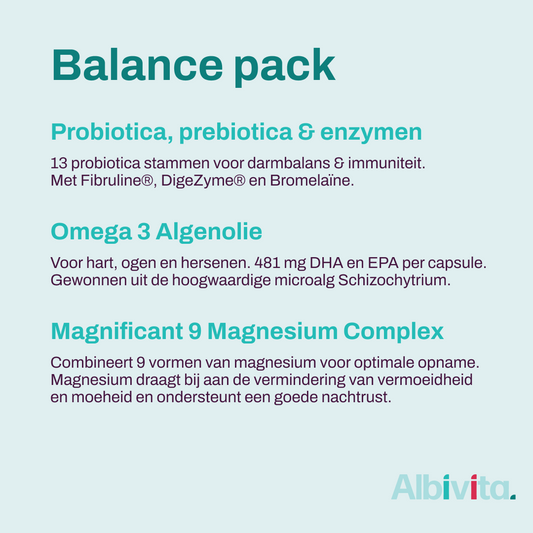 Balance pack

Probiotica, prebiotica & enzymen

13 probiotica stammen voor darmbalans & immuniteit. Met Fibruline®, DigeZyme® en Bromelaïne.

Omega 3 Algenolie

Voor hart, ogen en hersenen. 481 mg DHA en EPA per capsule. Gewonnen uit de hoogwaardige microalg Schizochytrium.

Magnificant 9 Magnesium Complex

Combineert 9 vormen van magnesium voor optimale opname. Magnesium draagt bij aan de vermindering van vermoeidheid en moeheid en ondersteunt een goede nachtrust.

Albivita.